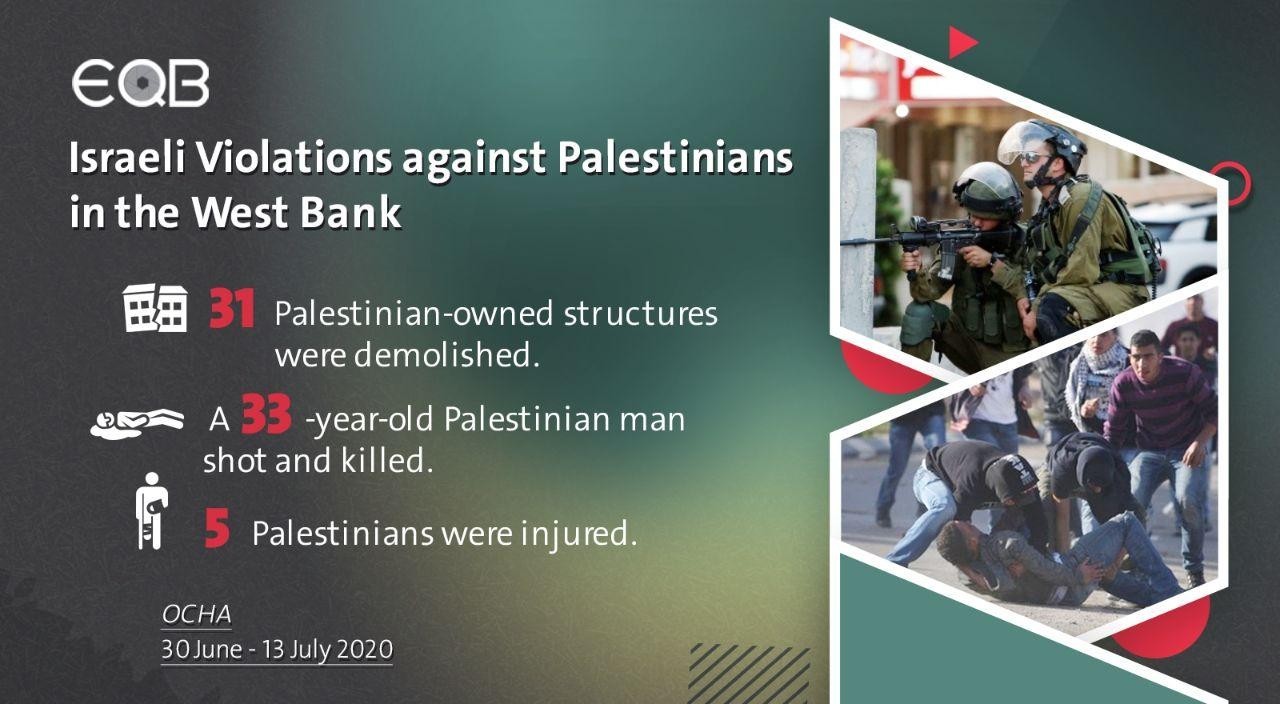 EQB

Israeli Violations against Palestinians in the West Bank

31 Palestinian-owned structures were demolished.

A 33 -year-old Palestinian man shot and killed.

5 Palestinians were injured.

OCHA
30 June - 13 July 2020